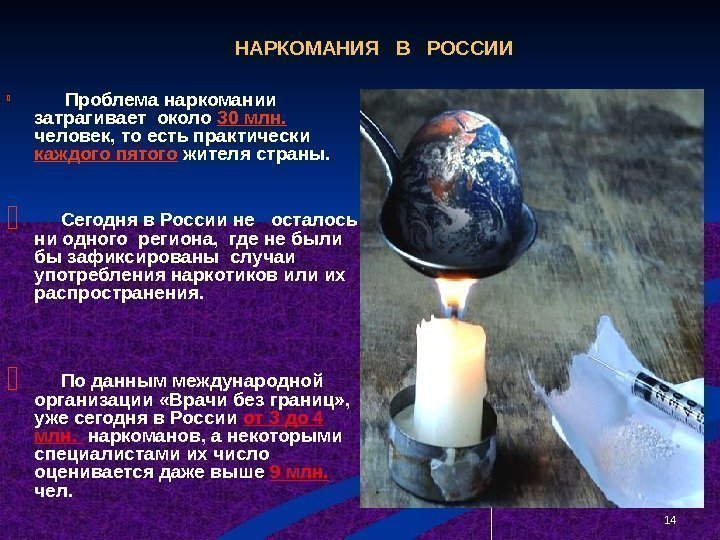 НАРКОМАНИЯ В РОССИИ

Проблема наркомании затрагивает около 30 млн. человек, то есть практически каждого пятого жителя страны.

Сегодня в России не осталось ни одного региона, где не были бы зафиксированы случаи употребления наркотиков или их распространения.

По данным международной организации «Врачи без границ», уже сегодня в России от 3 до 4 млн. наркоманов, а некоторыми специалистами их число оценивается даже выше 9 млн. чел.

14